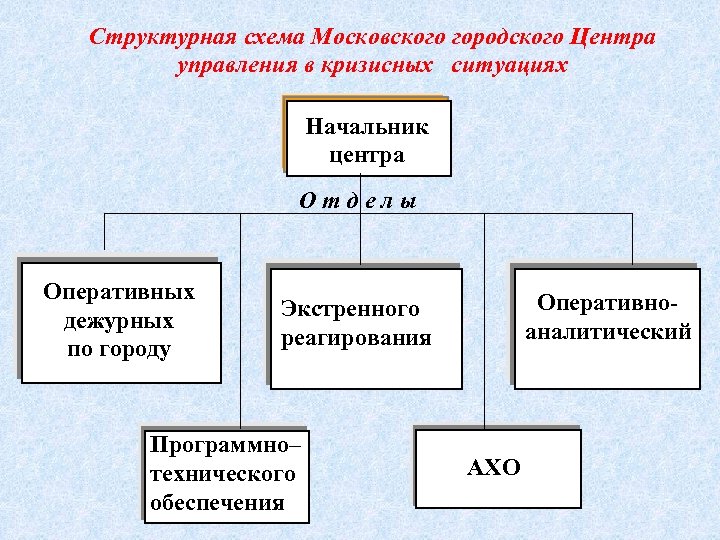 Структурная схема Московского городского Центра управления в кризисных ситуациях

Начальник центра

О т д е л ы

Оперативных дежурных по городу

Экстренного реагирования

Оперативно-аналитический

Программно–технического обеспечения

АХО